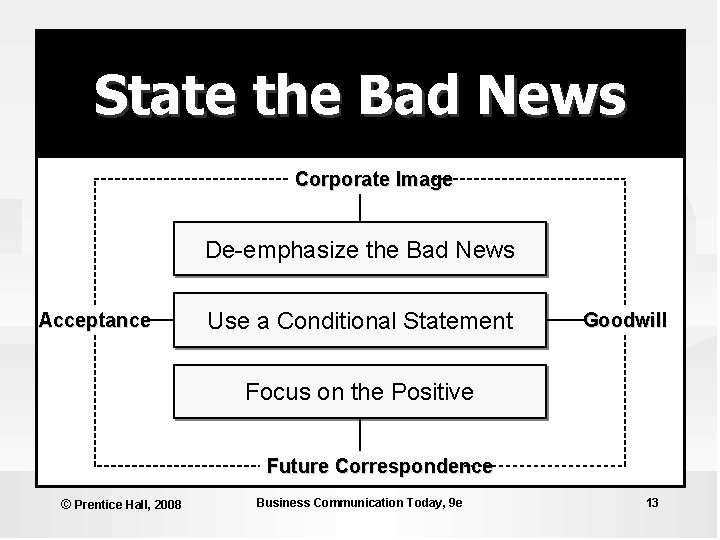 State the Bad News

Corporate Image

De-emphasize the Bad News

Acceptance

Use a Conditional Statement

Goodwill

Focus on the Positive

Future Correspondence

© Prentice Hall, 2008

Business Communication Today, 9e

13